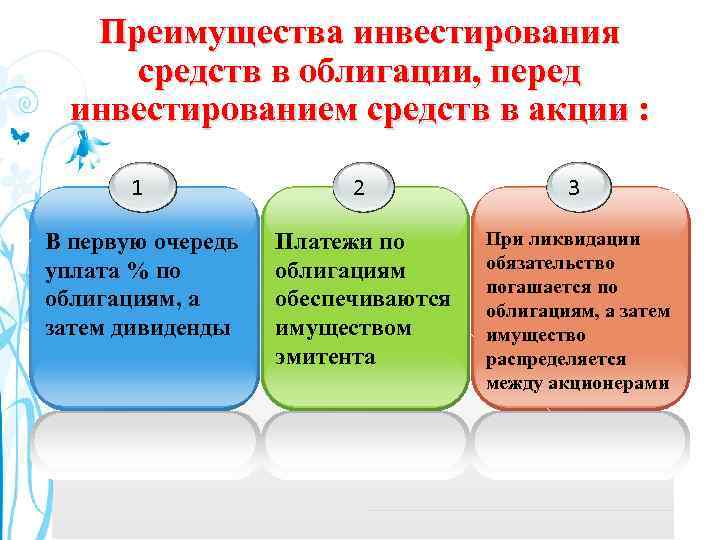 Преимущества инвестирования средств в облигации, перед инвестированием средств в акции :

1

В первую очередь уплата % по облигациям, а затем дивиденды

2

Платежи по облигациям обеспечиваются имуществом эмитента

3

При ликвидации обязательство погашается по облигациям, а затем имущество распределяется между акционерами